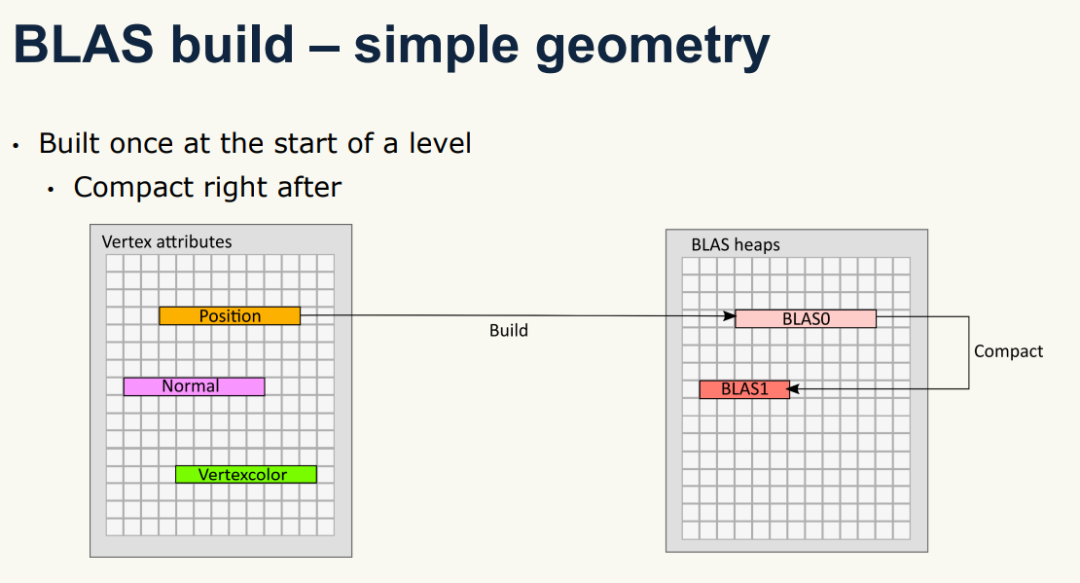 BLAS build – simple geometry

• Built once at the start of a level
  • Compact right after

Vertex attributes

Position

Normal

Vertexcolor

Build

BLAS heaps

BLAS0

BLAS1

Compact